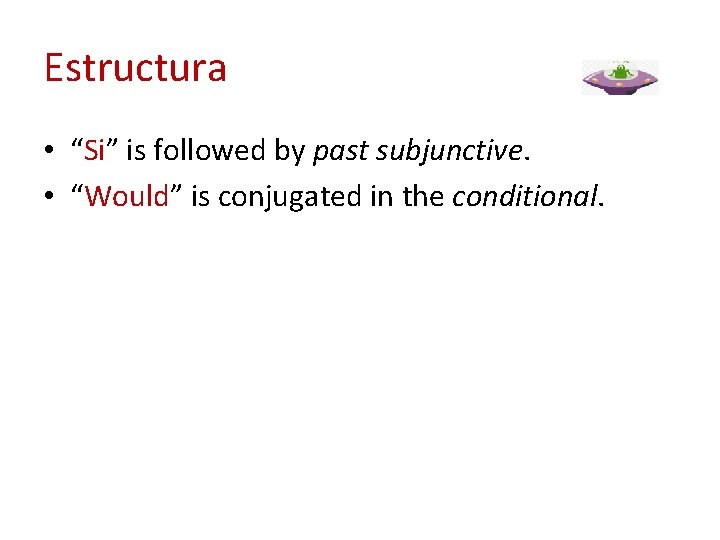 Estructura

• “Si” is followed by past subjunctive.
• “Would” is conjugated in the conditional.